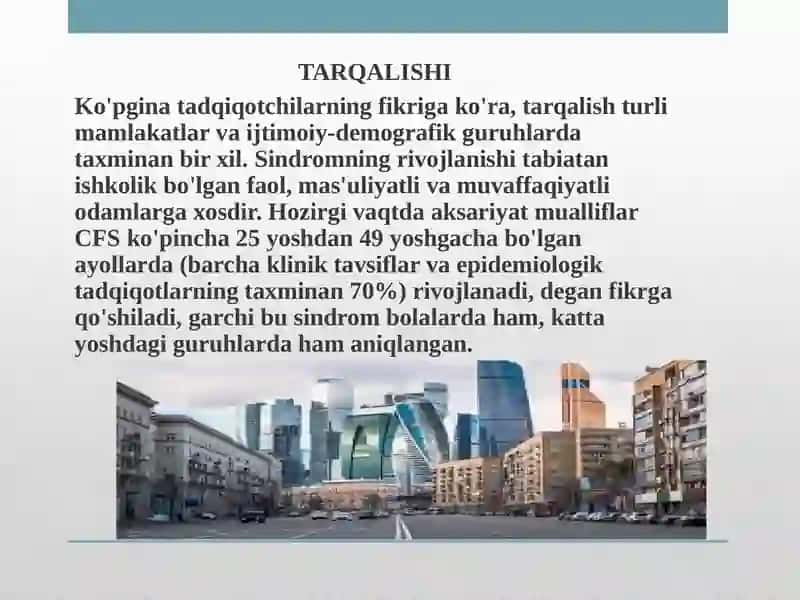 TARQALISHI

Ko'pgina tadqiqotchilarning fikriga ko'ra, tarqalish turli mamlakatlar va ijtimoiy-demografik guruhlarda taxminan bir xil. Sindromning rivojlanishi tabiatan ishkolik bo'lgan faol, mas'uliyatli va muvaffaqiyatli odamlarga xosdir. Hozirgi vaqtda aksariyat mualliflar CFS ko'pincha 25 yoshdan 49 yoshgacha bo'lgan ayollarda (barcha klinik tavsiflar va epidemiologik tadqiqotlarning taxminan 70%) rivojlanadi, degan fikrga qo'shiladi, garchi bu sindrom bolalarda ham, katta yoshdagi guruhlarda ham aniqlangan.